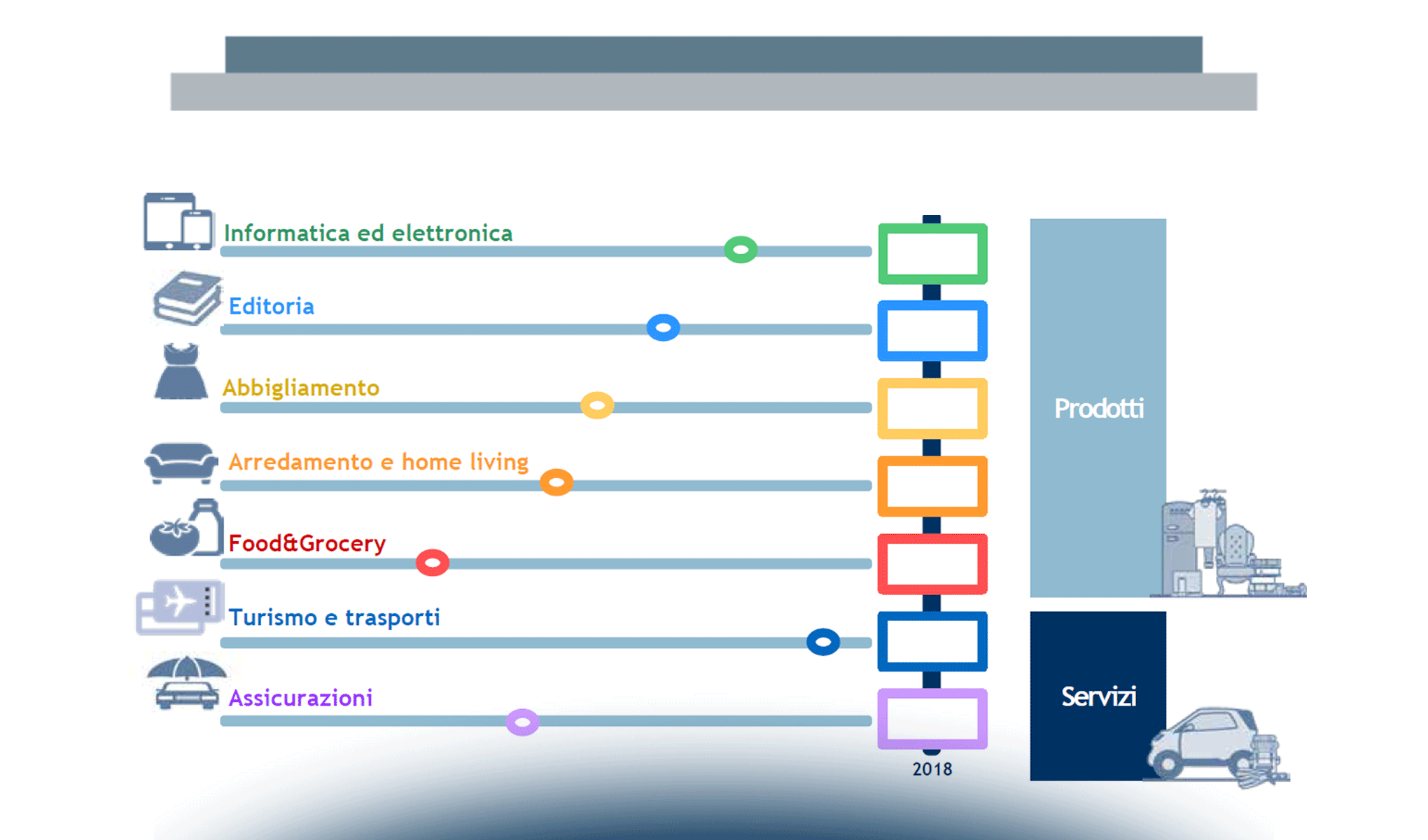 Informatica ed elettronica

Editoria

Abbigliamento

Arredamento e home living

Food&Grocery

Turismo e trasporti

Assicurazioni

2018

Prodotti

Servizi